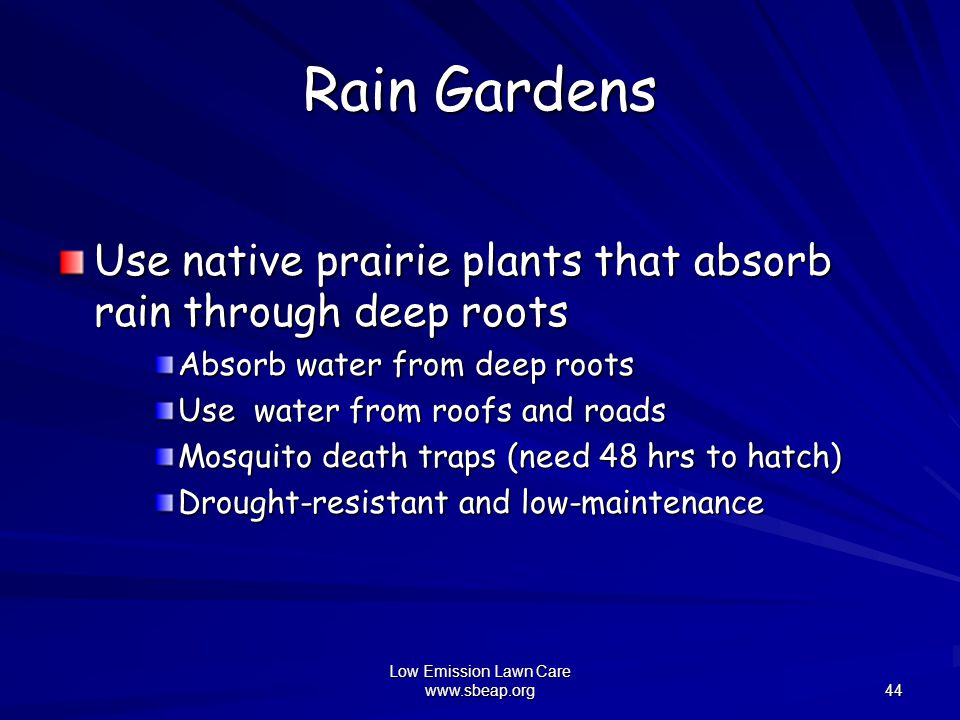 Rain Gardens

Use native prairie plants that absorb rain through deep roots

Absorb water from deep roots
Use  water from roofs and roads
Mosquito death traps (need 48 hrs to hatch)
Drought-resistant and low-maintenance

Low Emission Lawn Care
www.sbeap.org

44